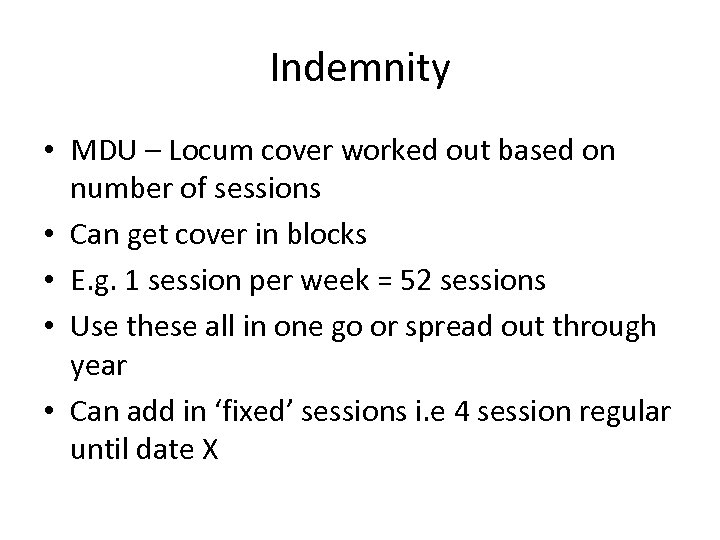 Indemnity

• MDU – Locum cover worked out based on number of sessions
• Can get cover in blocks
• E.g. 1 session per week = 52 sessions
• Use these all in one go or spread out through year
• Can add in ‘fixed’ sessions i.e 4 session regular until date X